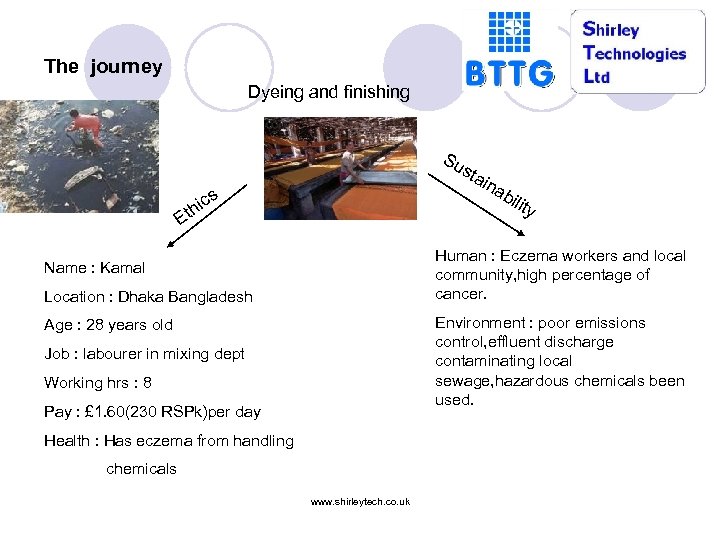 The journey

BTTG

Shirley Technologies Ltd

Dyeing and finishing

Ethics

Sustainability

Name : Kamal

Location : Dhaka Bangladesh

Age : 28 years old

Job : labourer in mixing dept

Working hrs : 8

Pay : £1.60(230 RSPk)per day

Health : Has eczema from handling chemicals

Human : Eczema workers and local community,high percentage of cancer.

Environment : poor emissions control,effluent discharge contaminating local sewage,hazardous chemicals been used.

www.shirleytech.co.uk